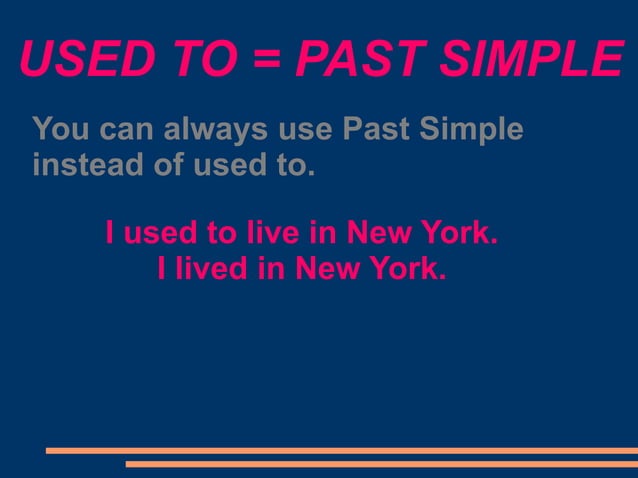 USED TO = PAST SIMPLE

You can always use Past Simple instead of used to.

I used to live in New York.
I lived in New York.